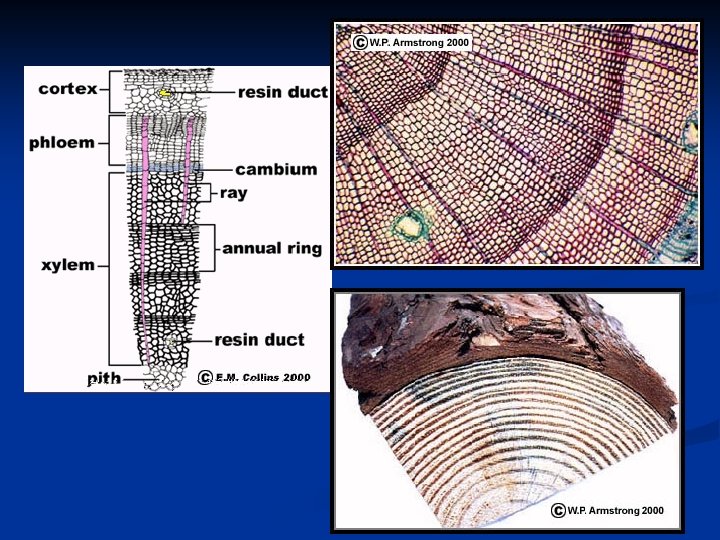 cortex
resin duct
phloem
cambium
ray
annual ring
xylem
resin duct
pith
© E.M. Collins 2000

© W.P. Armstrong 2000

© W.P. Armstrong 2000